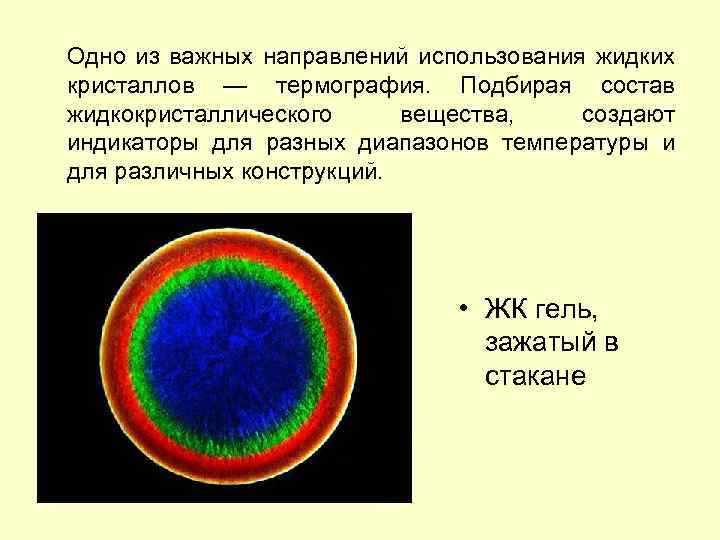 Одно из важных направлений использования жидких кристаллов — термография. Подбирая состав жидкокристаллического вещества, создают индикаторы для разных диапазонов температуры и для различных конструкций.

• ЖК гель, зажатый в стакане